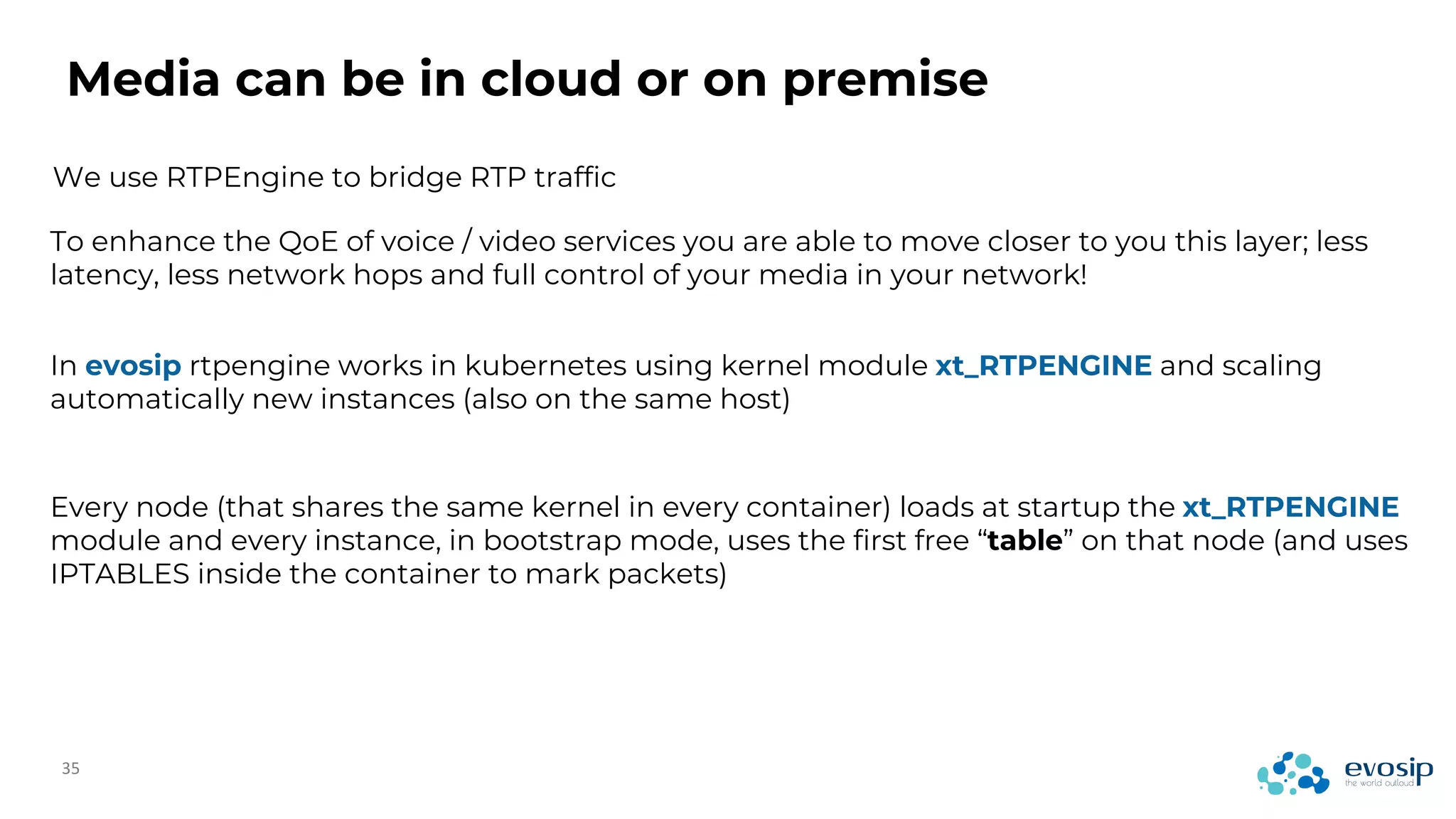 Media can be in cloud or on premise

We use RTPEngine to bridge RTP traffic

To enhance the QoE of voice / video services you are able to move closer to you this layer; less latency, less network hops and full control of your media in your network!

In evosip rtpengine works in kubernetes using kernel module xt_RTPENGINE and scaling automatically new instances (also on the same host)

Every node (that shares the same kernel in every container) loads at startup the xt_RTPENGINE module and every instance, in bootstrap mode, uses the first free “table” on that node (and uses IPTABLES inside the container to mark packets)

35

evosip
the world outloud